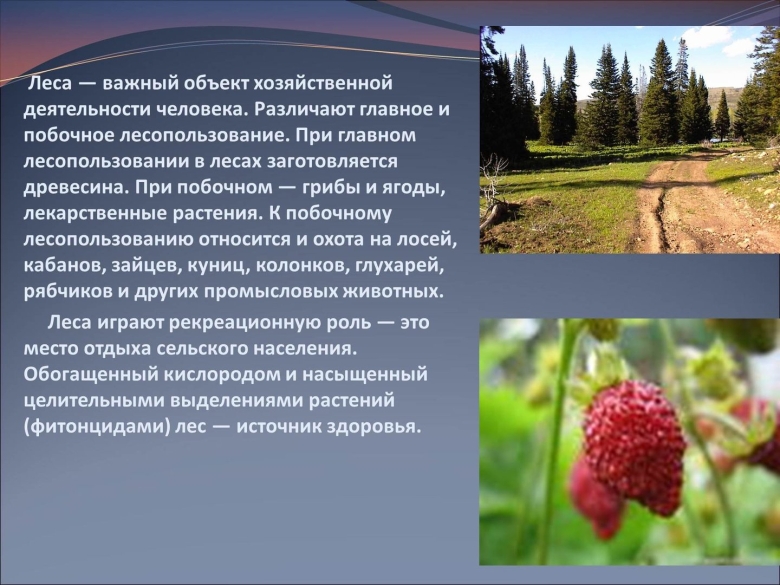 Леса — важный объект хозяйственной деятельности человека. Различают главное и побочное лесопользование. При главном лесопользовании в лесах заготовляется древесина. При побочном — грибы и ягоды, лекарственные растения. К побочному лесопользованию относится и охота на лосей, кабанов, зайцев, куниц, колонков, глухарей, рябчиков и других промысловых животных.

Леса играют рекреационную роль — это место отдыха сельского населения. Обогащенный кислородом и насыщенный целительными выделениями растений (фитонцидами) лес — источник здоровья.